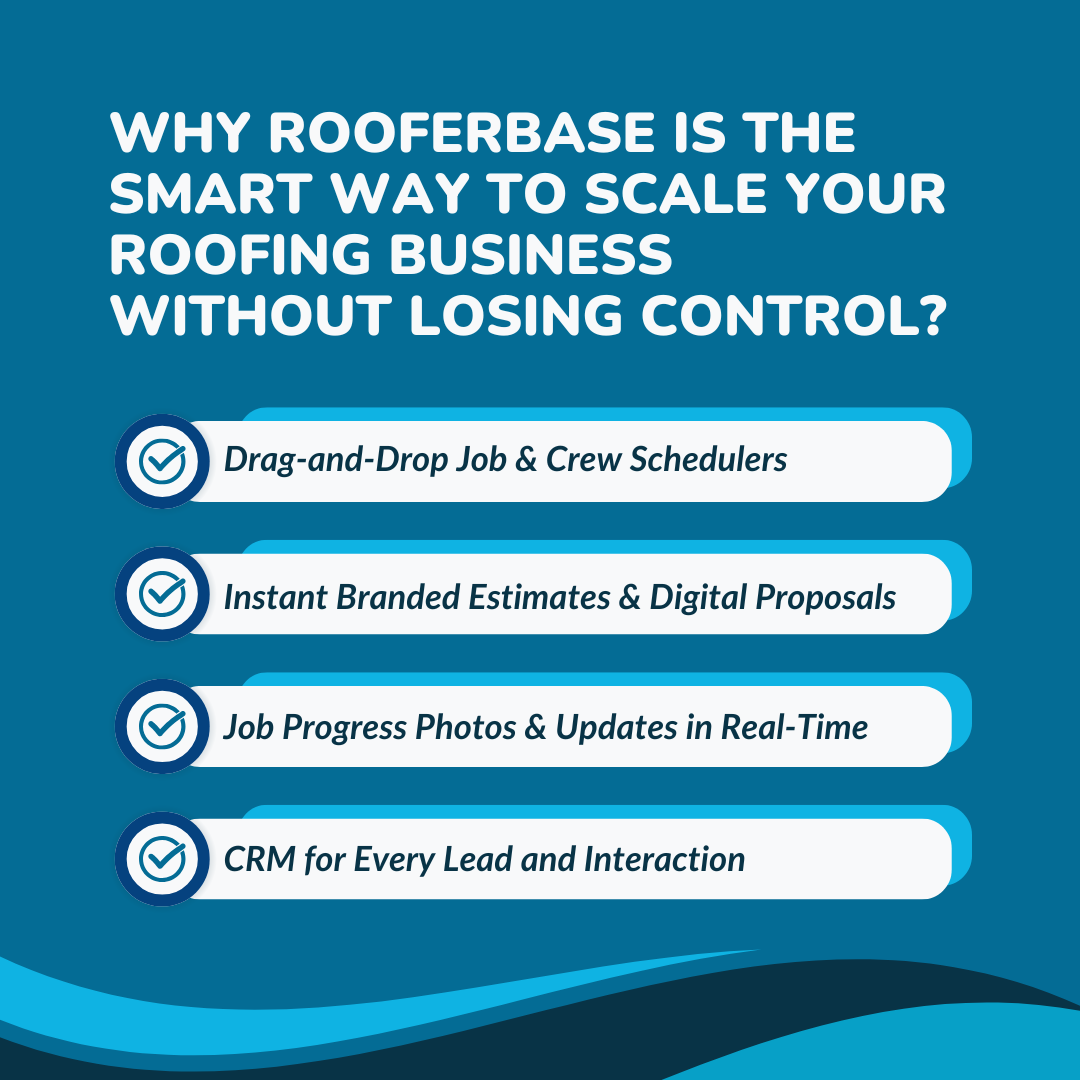 WHY ROOFERBASE IS THE SMART WAY TO SCALE YOUR ROOFING BUSINESS WITHOUT LOSING CONTROL?

Drag-and-Drop Job & Crew Schedulers

Instant Branded Estimates & Digital Proposals

Job Progress Photos & Updates in Real-Time

CRM for Every Lead and Interaction